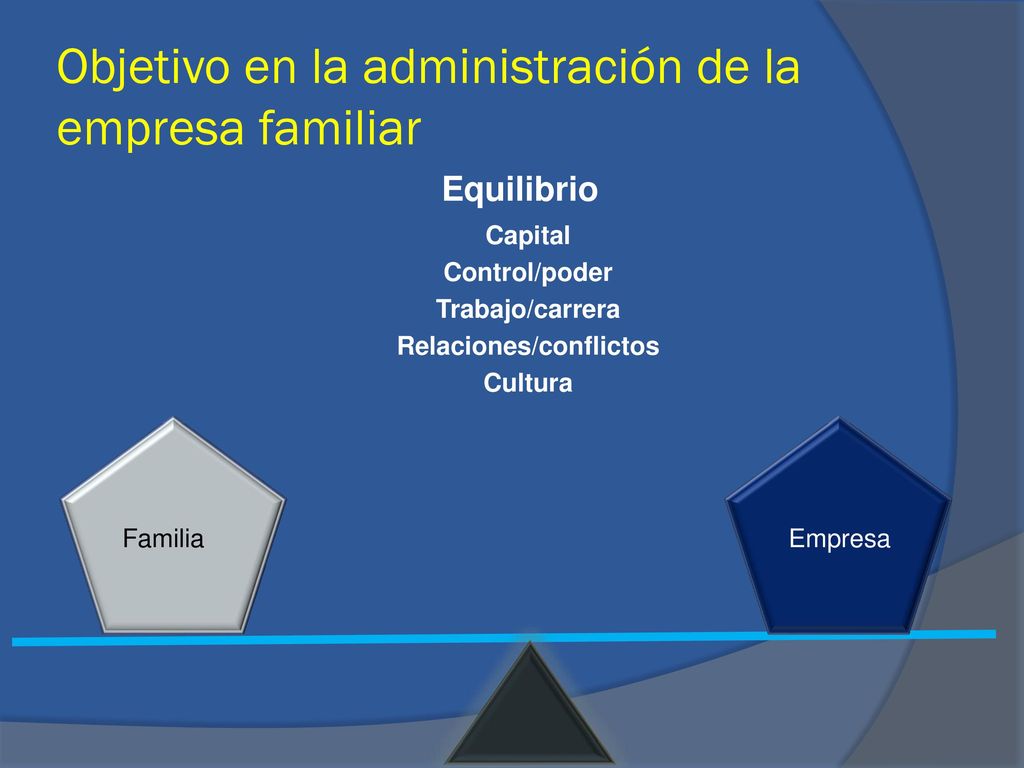 Objetivo en la administración de la empresa familiar

Equilibrio

Capital
Control/poder
Trabajo/carrera
Relaciones/conflictos
Cultura

Familia

Empresa